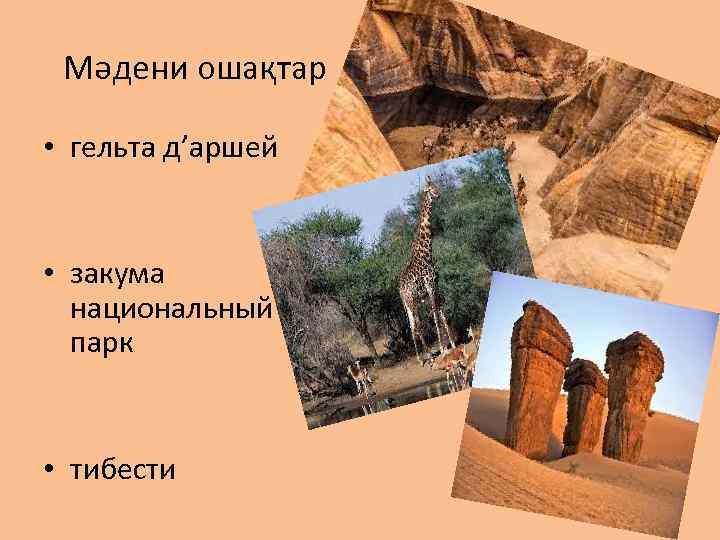 Мәдени ошақтар

• гельта д’аршей

• закума национальный парк

• тибести